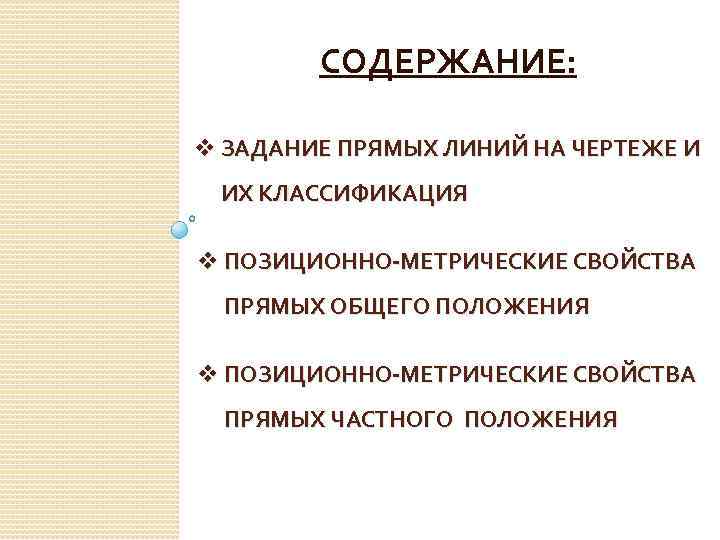 СОДЕРЖАНИЕ:

❖ ЗАДАНИЕ ПРЯМЫХ ЛИНИЙ НА ЧЕРТЕЖЕ И ИХ КЛАССИФИКАЦИЯ

❖ ПОЗИЦИОННО-МЕТРИЧЕСКИЕ СВОЙСТВА ПРЯМЫХ ОБЩЕГО ПОЛОЖЕНИЯ

❖ ПОЗИЦИОННО-МЕТРИЧЕСКИЕ СВОЙСТВА ПРЯМЫХ ЧАСТНОГО ПОЛОЖЕНИЯ